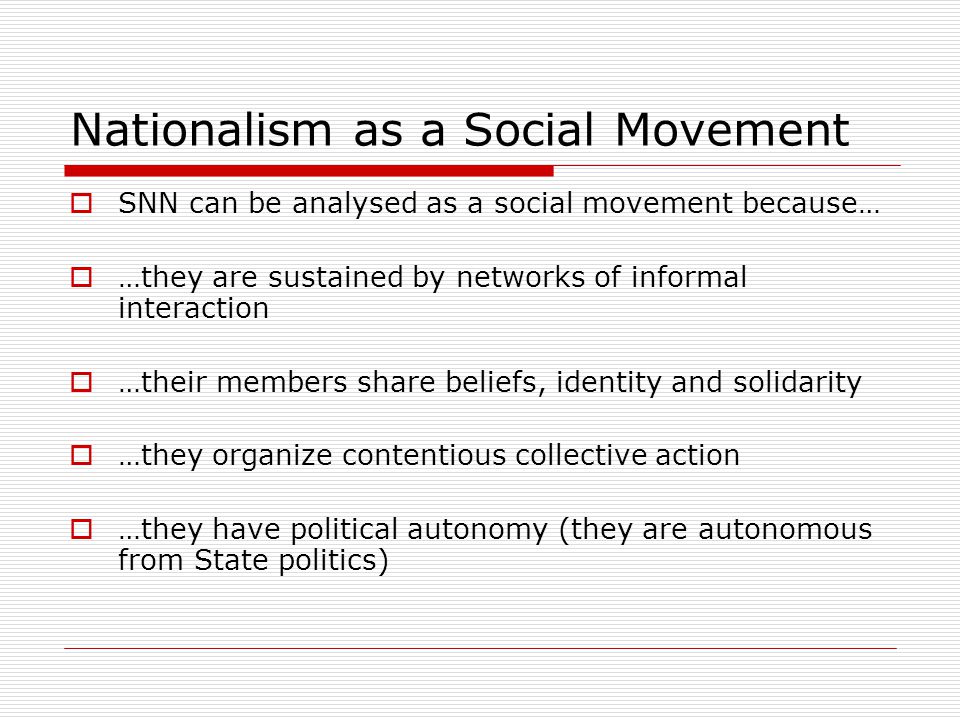 Nationalism as a Social Movement

SNN can be analysed as a social movement because…

…they are sustained by networks of informal interaction

…their members share beliefs, identity and solidarity

…they organize contentious collective action

…they have political autonomy (they are autonomous from State politics)